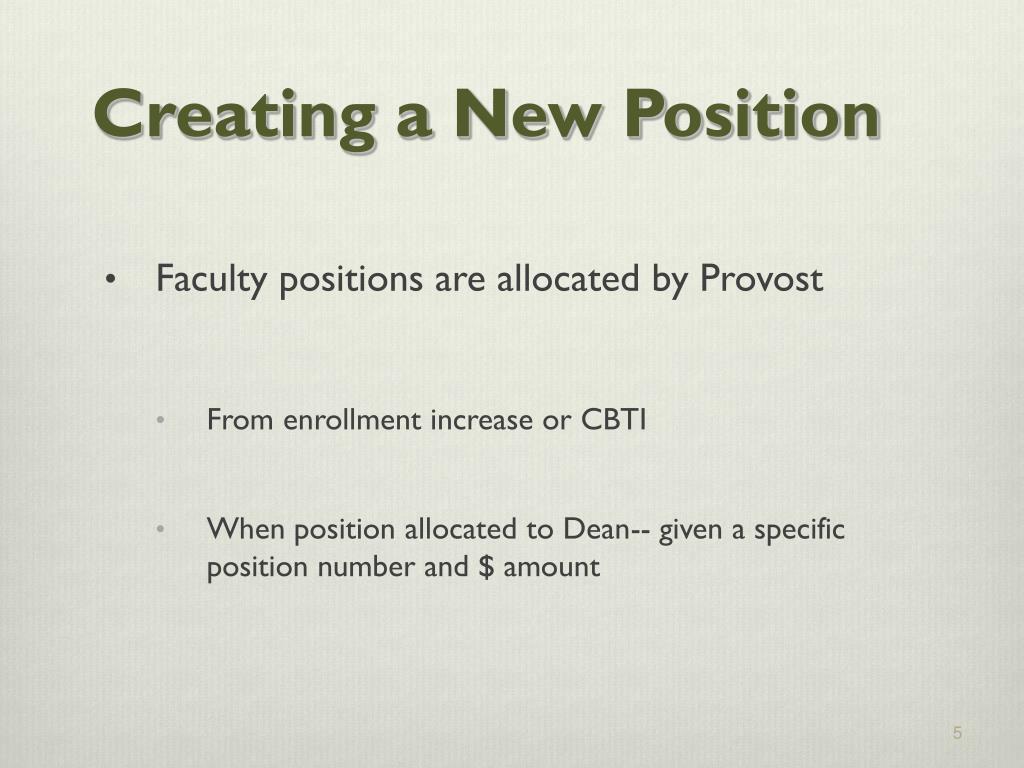 Creating a New Position

• Faculty positions are allocated by Provost

• From enrollment increase or CBTI

• When position allocated to Dean-- given a specific position number and \$ amount

5